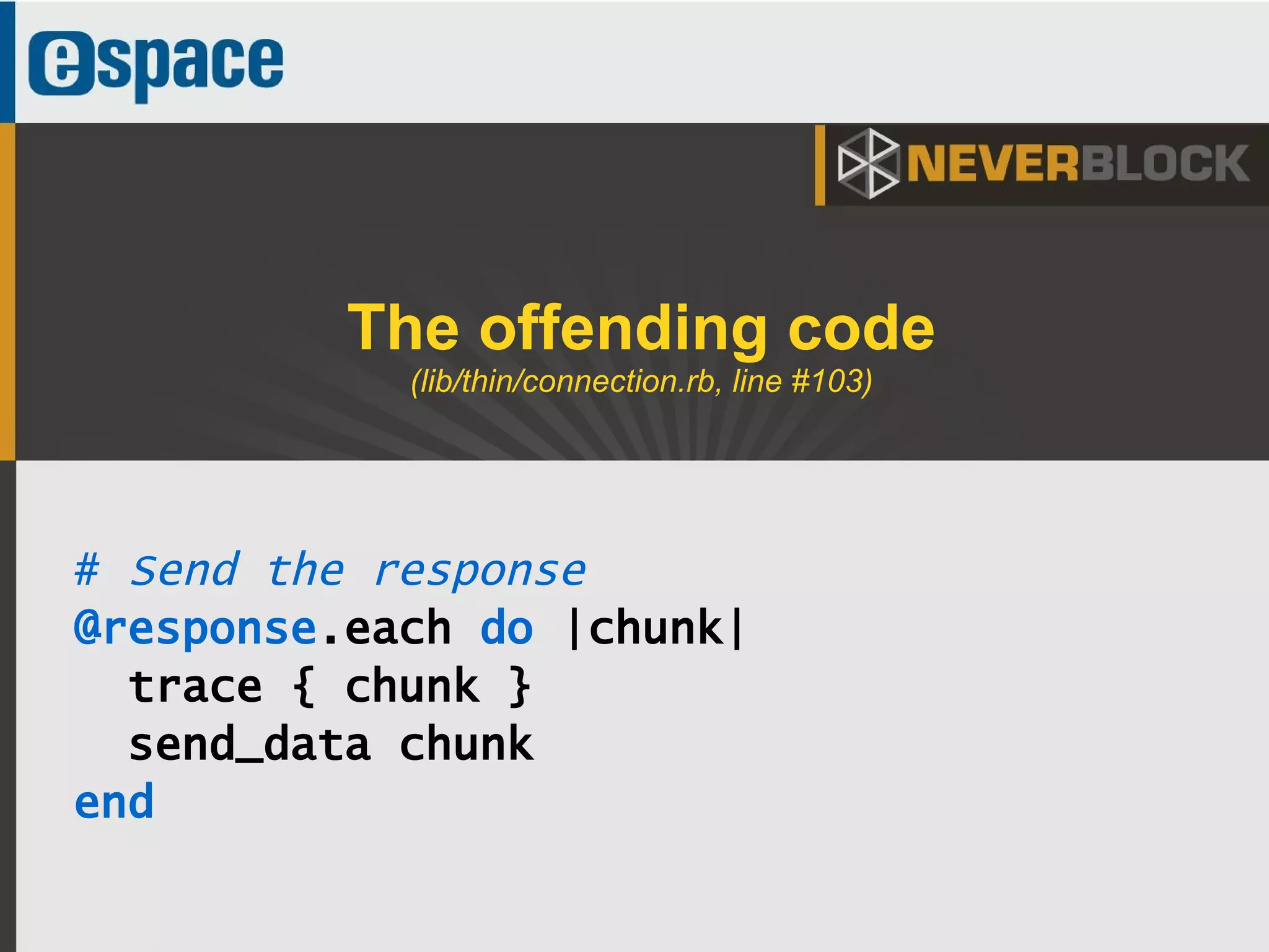 espace

NEVERBLOCK

The offending code
(lib/thin/connection.rb, line #103)

# Send the response
@response.each do |chunk|
  trace { chunk }
  send_data chunk
end